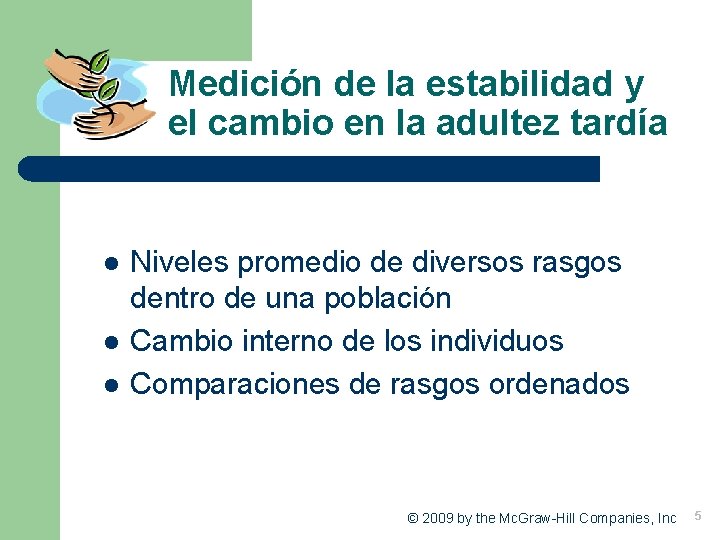 Medición de la estabilidad y el cambio en la adultez tardía

- Niveles promedio de diversos rasgos dentro de una población
- Cambio interno de los individuos
- Comparaciones de rasgos ordenados

© 2009 by the McGraw-Hill Companies, Inc 5